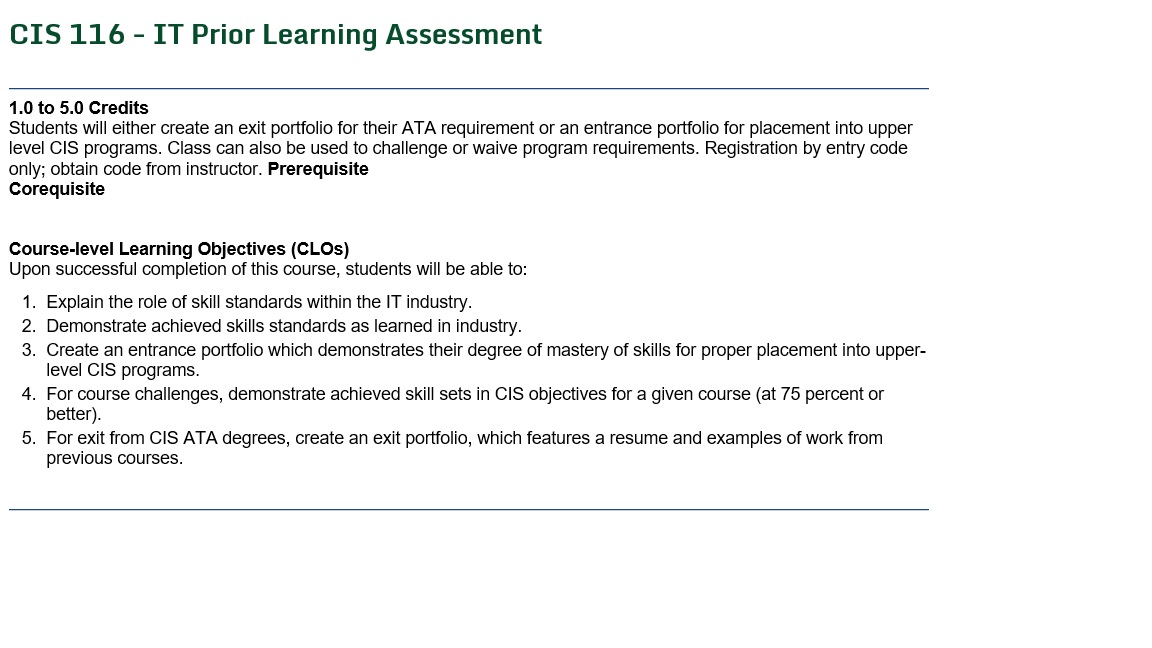 CIS 116 - IT Prior Learning Assessment

1.0 to 5.0 Credits
Students will either create an exit portfolio for their ATA requirement or an entrance portfolio for placement into upper level CIS programs. Class can also be used to challenge or waive program requirements. Registration by entry code only; obtain code from instructor. Prerequisite
Corequisite

Course-level Learning Objectives (CLOs)
Upon successful completion of this course, students will be able to:

1. Explain the role of skill standards within the IT industry.
2. Demonstrate achieved skills standards as learned in industry.
3. Create an entrance portfolio which demonstrates their degree of mastery of skills for proper placement into upper-level CIS programs.
4. For course challenges, demonstrate achieved skill sets in CIS objectives for a given course (at 75 percent or better).
5. For exit from CIS ATA degrees, create an exit portfolio, which features a resume and examples of work from previous courses.